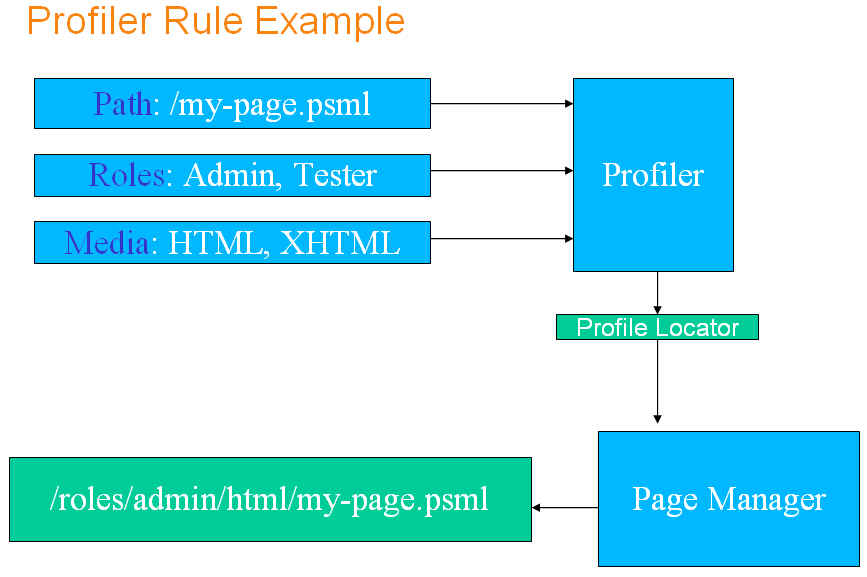 Profiler Rule Example

Path: /my-page.psml

Roles: Admin, Tester

Media: HTML, XHTML

Profiler

Profile Locator

Page Manager

/roles/admin/html/my-page.psml